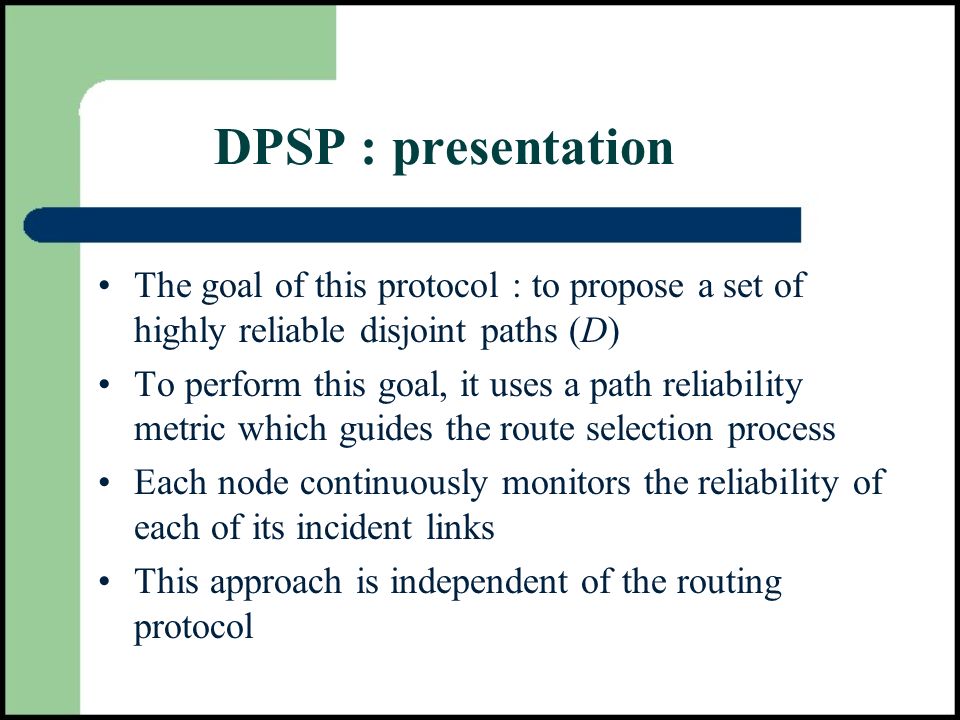 DPSP : presentation

• The goal of this protocol : to propose a set of highly reliable disjoint paths ($D$)
• To perform this goal, it uses a path reliability metric which guides the route selection process
• Each node continuously monitors the reliability of each of its incident links
• This approach is independent of the routing protocol